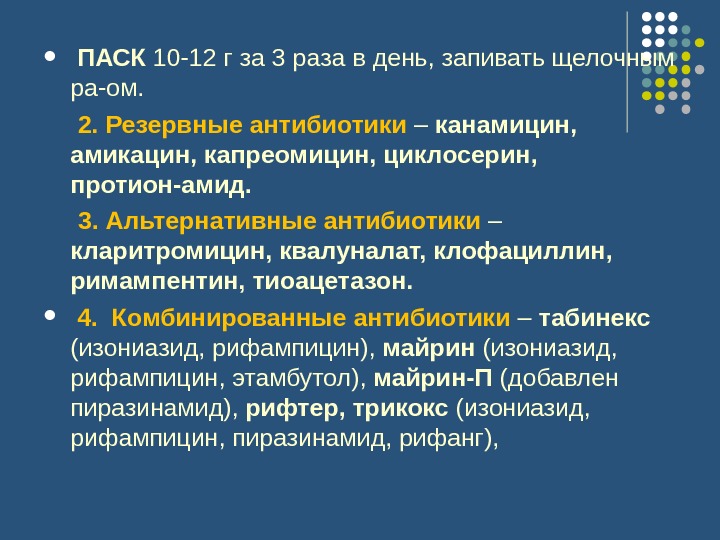 ПАСК 10-12 г за 3 раза в день, запивать щелочным ра-ом.

2. Резервные антибиотики – канамицин, амикацин, капреомицин, циклосерин, протион-амид.

3. Альтернативные антибиотики – кларитромицин, квалуналат, клофациллин, римампентин, тиоацетазон.

4. Комбинированные антибиотики – табинекс (изониазид, рифампицин), майрин (изониазид, рифампицин, этамбутол), майрин-П (добавлен пиразинамид), рифтер, трикокс (изониазид, рифампицин, пиразинамид, рифанг),